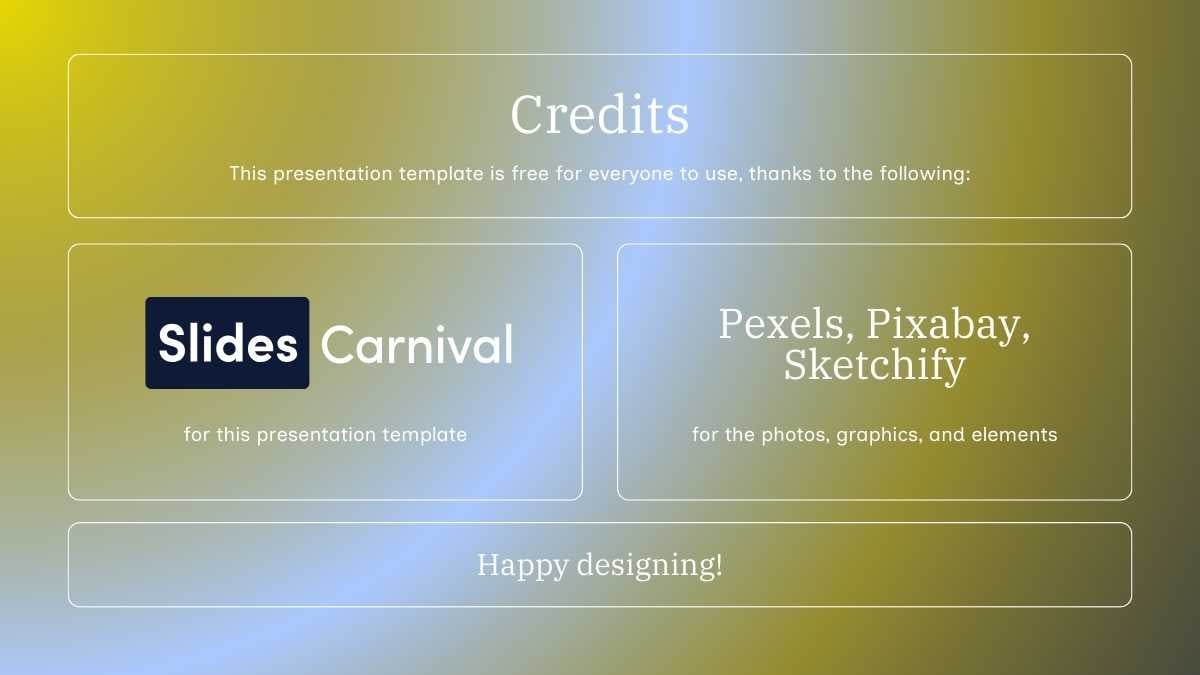 Credits

This presentation template is free for everyone to use, thanks to the following:

Slides Carnival

for this presentation template

Pexels, Pixabay, Sketchify

for the photos, graphics, and elements

Happy designing!